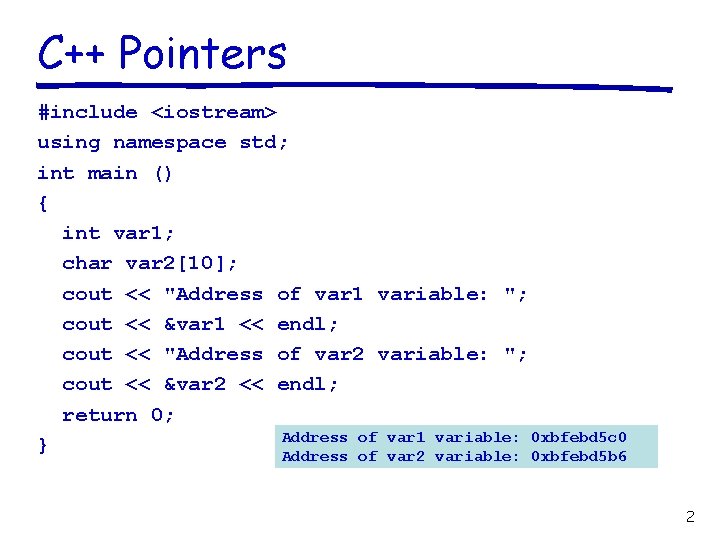 C++ Pointers

#include <iostream>
using namespace std;
int main ()
{
  int var1;
  char var2[10];
  cout << "Address of var1 variable: ";
  cout << &var1 << endl;
  cout << "Address of var2 variable: ";
  cout << &var2 << endl;
  return 0;
}

Address of var1 variable: 0xbfebd5c0
Address of var2 variable: 0xbfebd5b6

2